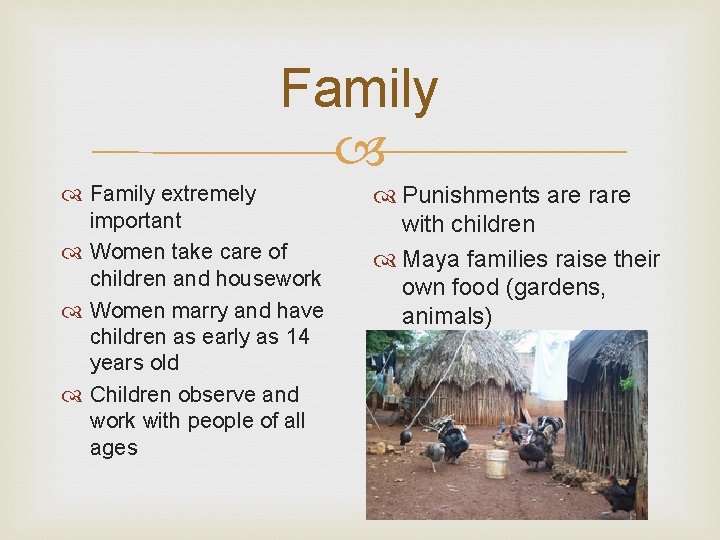 Family

Family extremely important

Women take care of children and housework

Women marry and have children as early as 14 years old

Children observe and work with people of all ages

Punishments are rare with children

Maya families raise their own food (gardens, animals)